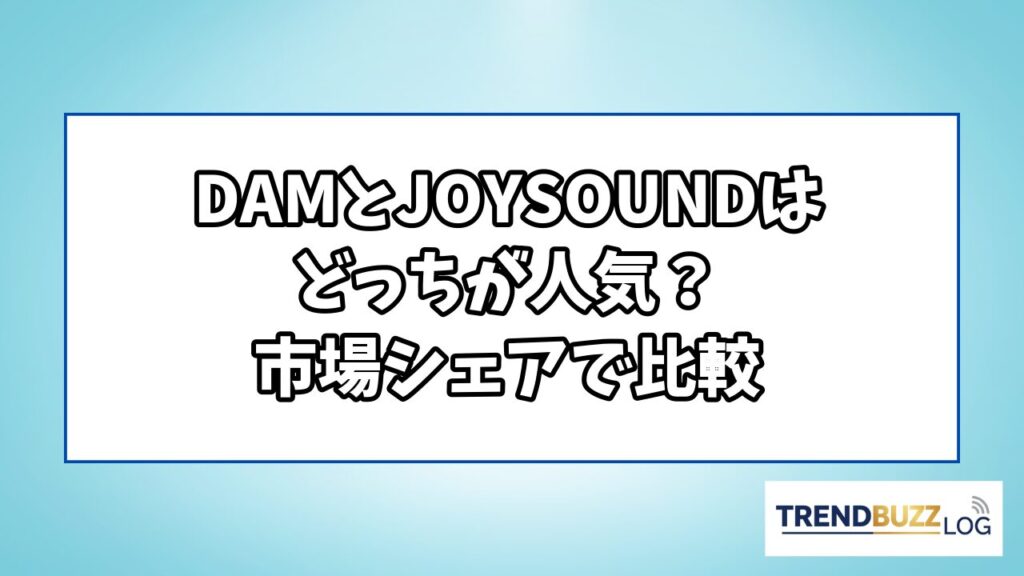 DAMとJOYSOUNDは
どっちが人気？
市場シェアで比較

TRENDBUZZ LOG